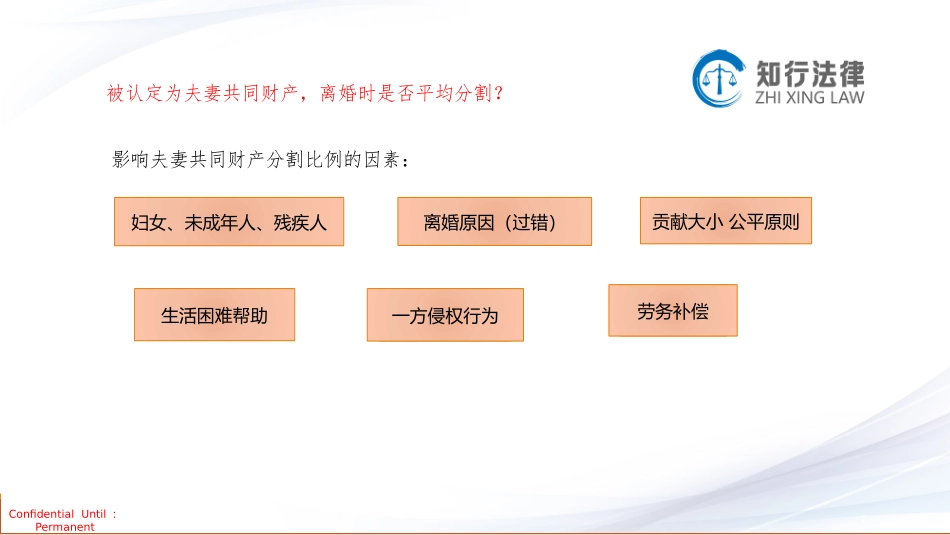 知行法律
ZHI XING LAW

被认定为夫妻共同财产，离婚时是否平均分割？

影响夫妻共同财产分割比例的因素：

妇女、未成年人、残疾人

离婚原因（过错）

贡献大小 公平原则

生活困难帮助

一方侵权行为

劳务补偿

Confidential Until : Permanent